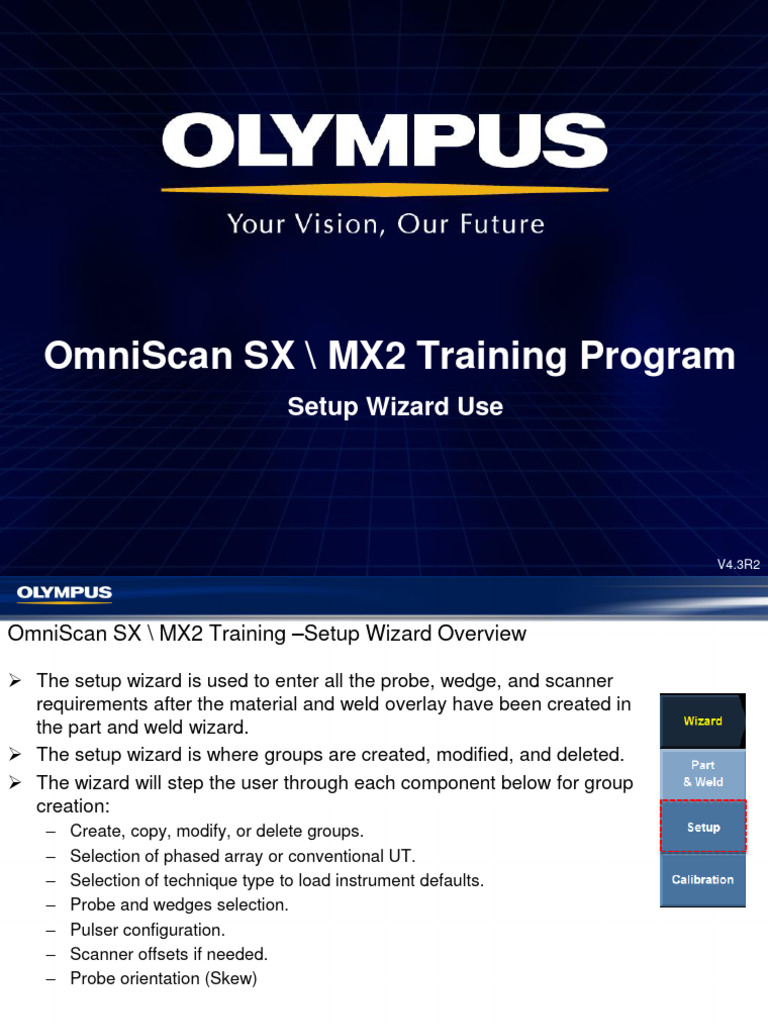 OLYMPUS

Your Vision, Our Future

OmniScan SX \ MX2 Training Program

Setup Wizard Use

V4.3R2

OLYMPUS

OmniScan SX \ MX2 Training –Setup Wizard Overview

➢ The setup wizard is used to enter all the probe, wedge, and scanner requirements after the material and weld overlay have been created in the part and weld wizard.
➢ The setup wizard is where groups are created, modified, and deleted.
➢ The wizard will step the user through each component below for group creation:
– Create, copy, modify, or delete groups.
– Selection of phased array or conventional UT.
– Selection of technique type to load instrument defaults.
– Probe and wedges selection.
– Pulser configuration.
– Scanner offsets if needed.
– Probe orientation (Skew)

Wizard

Part & Weld

Setup

Calibration